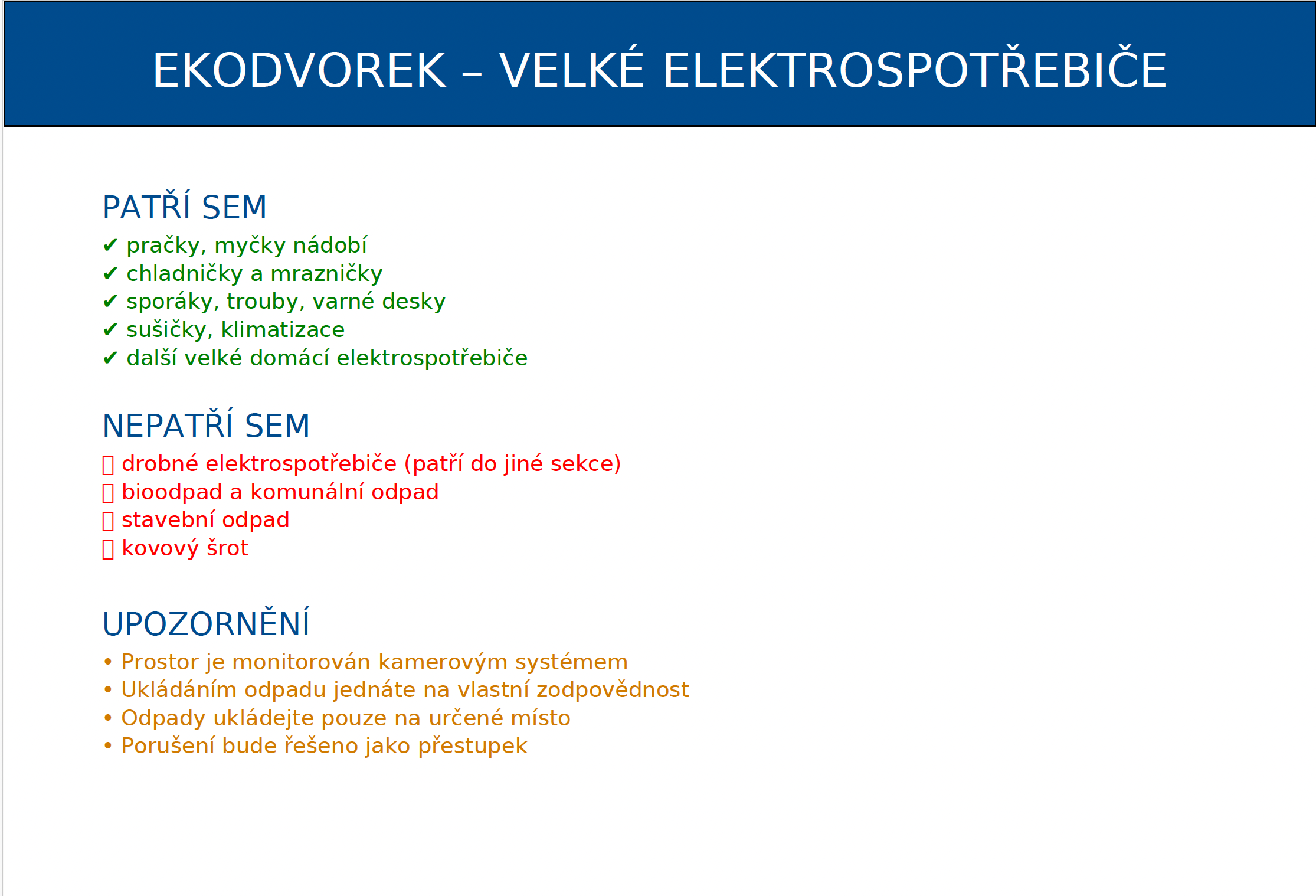 EKODVOREK – VELKÉ ELEKTROSPOTŘEBIČE

PATŘÍ SEM
✔ pračky, myčky nádobí
✔ chladničky a mrazničky
✔ sporáky, trouby, varné desky
✔ sušičky, klimatizace
✔ další velké domácí elektrospotřebiče

NEPATŘÍ SEM
▯ drobné elektrospotřebiče (patří do jiné sekce)
▯ bioodpad a komunální odpad
▯ stavební odpad
▯ kovový šrot

UPOZORNĚNÍ
• Prostor je monitorován kamerovým systémem
• Ukládáním odpadu jednáte na vlastní zodpovědnost
• Odpady ukládejte pouze na určené místo
• Porušení bude řešeno jako přestupek